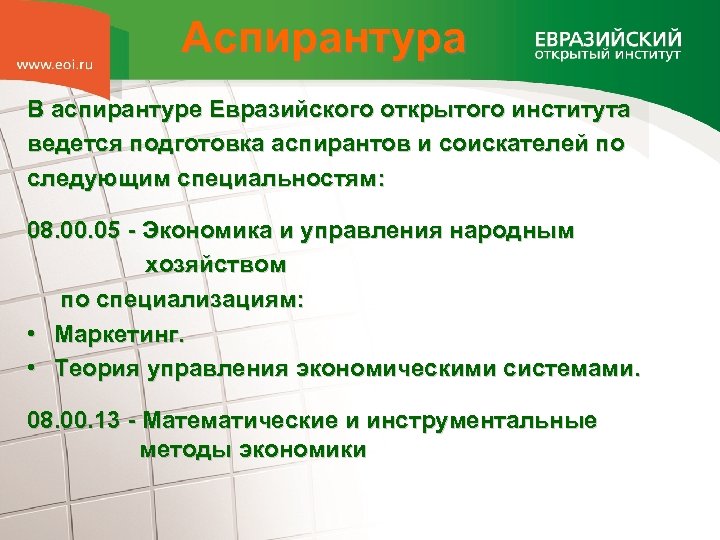 www.eoi.ru

Аспирантура

ЕВРАЗИЙСКИЙ
ОТКРЫТЫЙ ИНСТИТУТ

В аспирантуре Евразийского открытого института ведется подготовка аспирантов и соискателей по следующим специальностям:

08.00.05 - Экономика и управления народным хозяйством
по специализациям:
• Маркетинг.
• Теория управления экономическими системами.

08.00.13 - Математические и инструментальные методы экономики